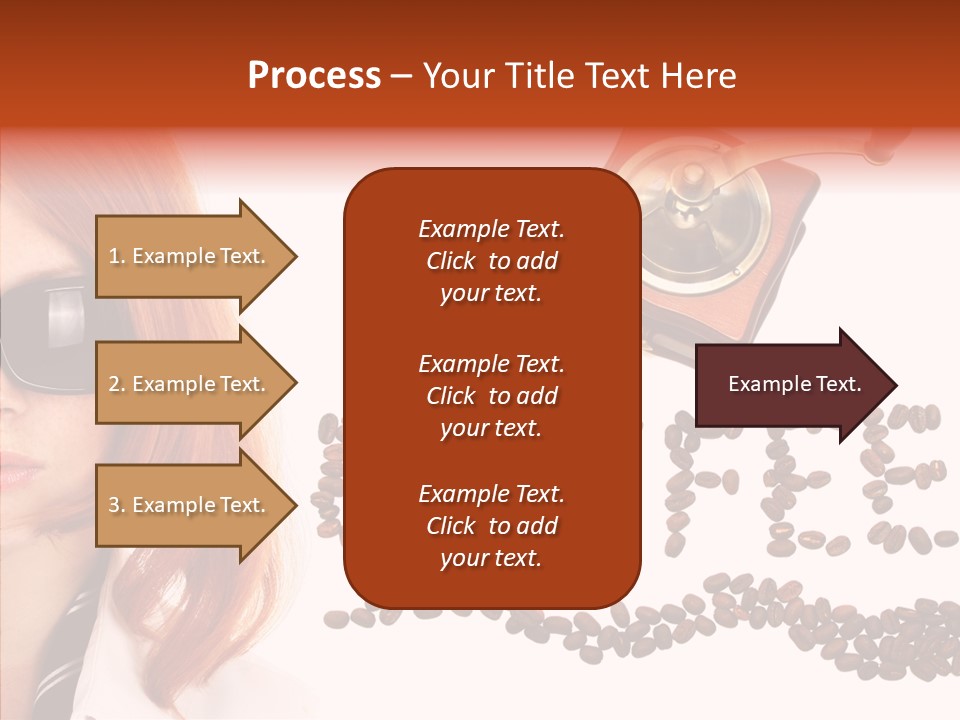 Process – Your Title Text Here

1. Example Text.

2. Example Text.

3. Example Text.

Example Text. Click to add your text.

Example Text. Click to add your text.

Example Text. Click to add your text.

Example Text.